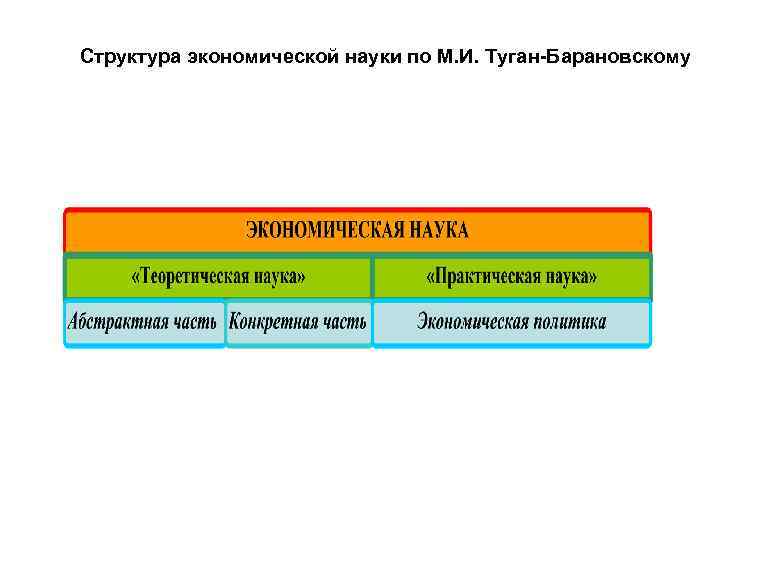 Структура экономической науки по М.И. Туган-Барановскому

ЭКОНОМИЧЕСКАЯ НАУКА

«Теоретическая наука»

«Практическая наука»

Абстрактная часть

Конкретная часть

Экономическая политика